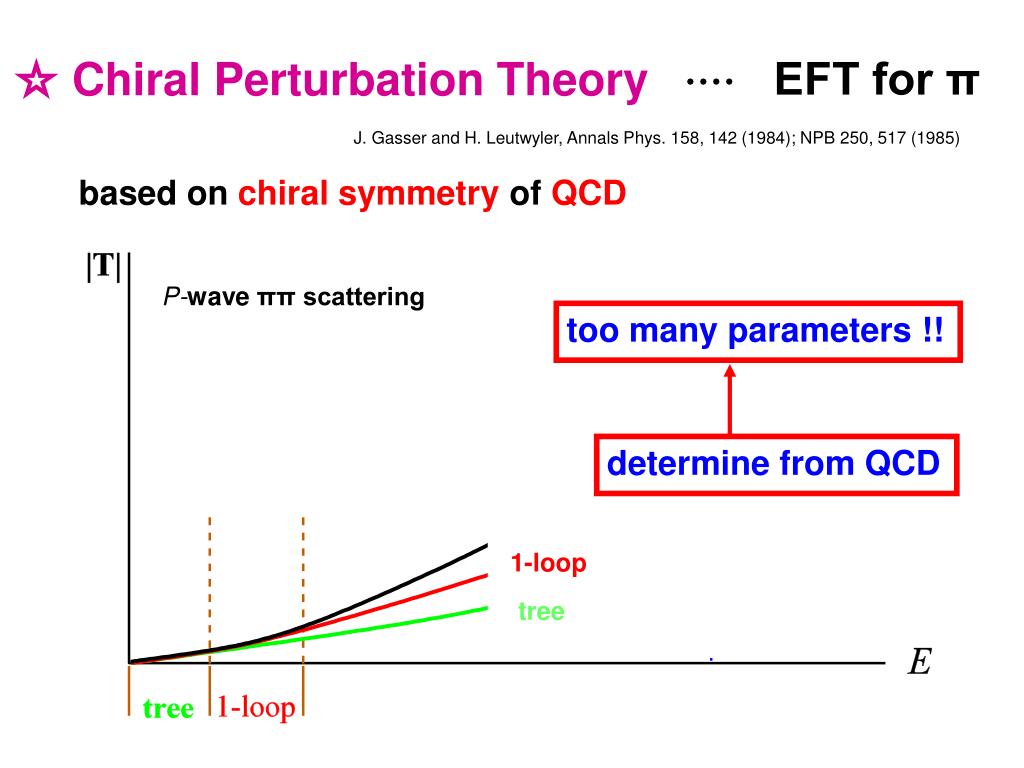 ☆ Chiral Perturbation Theory ···· EFT for π

J. Gasser and H. Leutwyler, Annals Phys. 158, 142 (1984); NPB 250, 517 (1985)

based on chiral symmetry of QCD

|T|

P-wave ππ scattering

too many parameters !!

determine from QCD

1-loop

tree

E

tree

1-loop